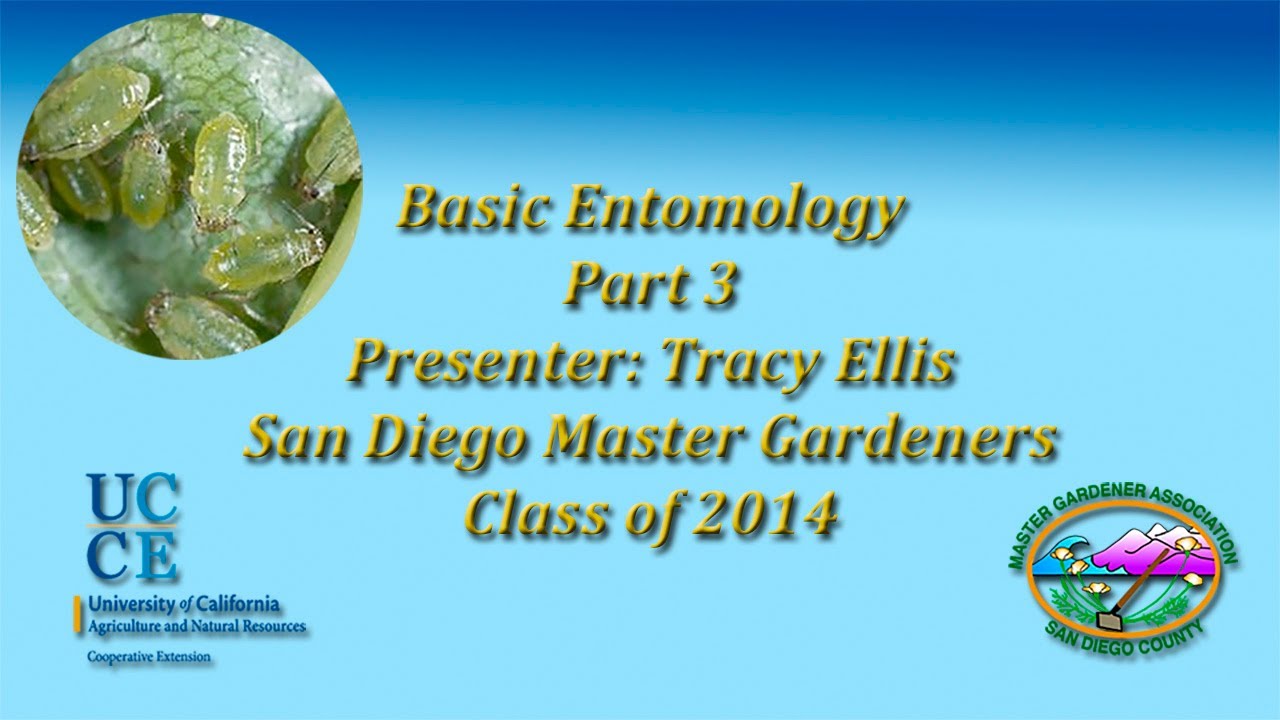 Basic Entomology
Part 3
Presenter: Tracy Ellis
San Diego Master Gardeners
Class of 2014

UC
CE
University of California
Agriculture and Natural Resources
Cooperative Extension

MASTER GARDENER ASSOCIATION
SAN DIEGO COUNTY